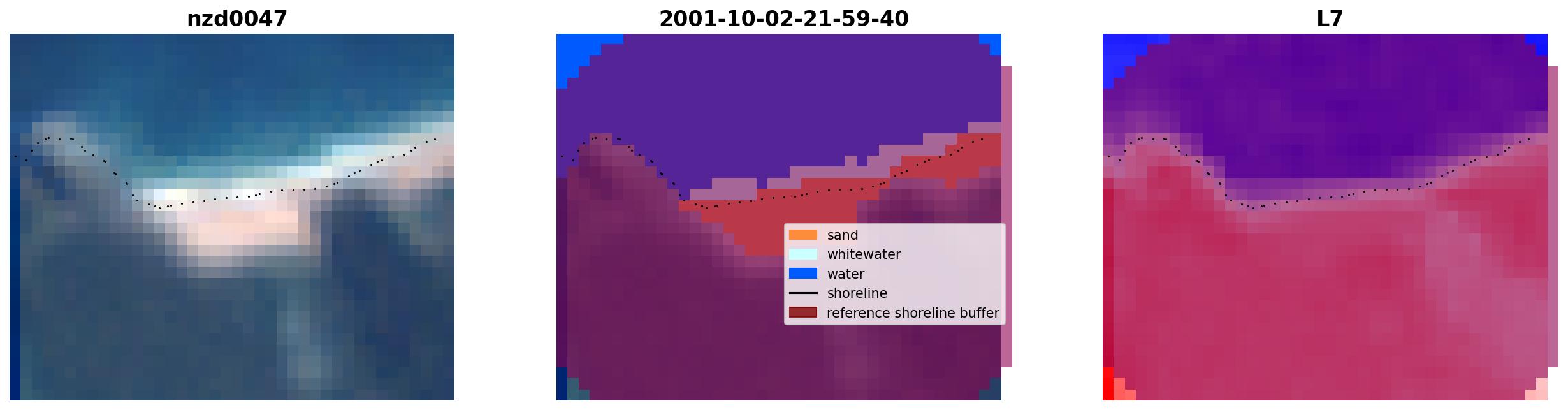 nzd0047

2001-10-02-21-59-40

sand
whitewater
water
shoreline
reference shoreline buffer

L7